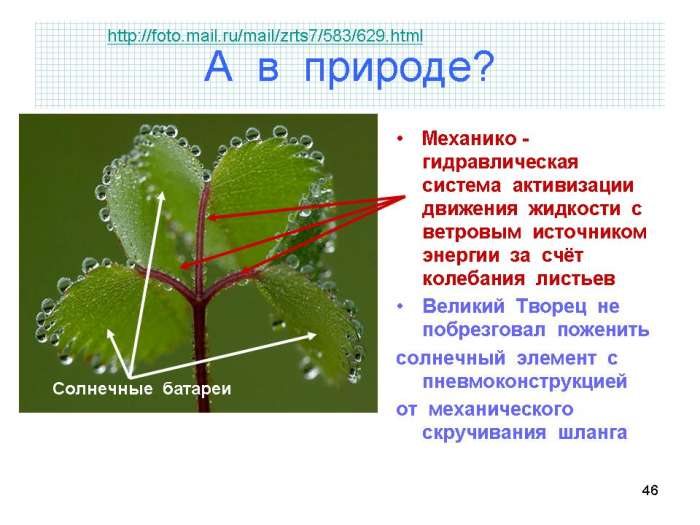 http://foto.mail.ru/mail/zrts7/583/629.html

А в природе?

Солнечные батареи

• Механико - гидравлическая система активизации движения жидкости с ветровым источником энергии за счёт колебания листьев

• Великий Творец не побрезговал поженить солнечный элемент с пневмоконструкцией от механического скручивания шланга

46